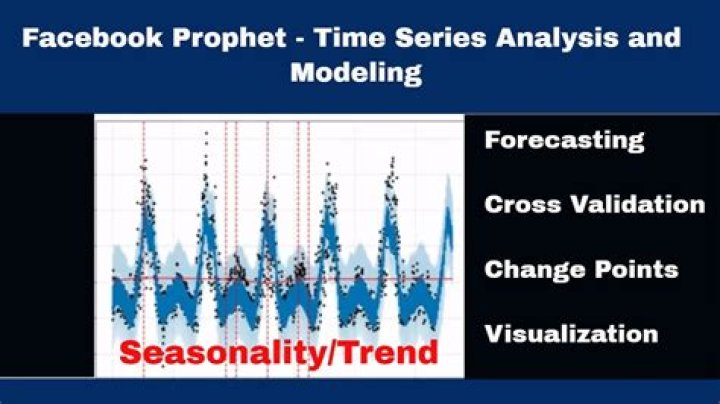 Facebook Prophet - Time Series Analysis and Modeling

Seasonality/Trend

Forecasting

Cross Validation

Change Points

Visualization